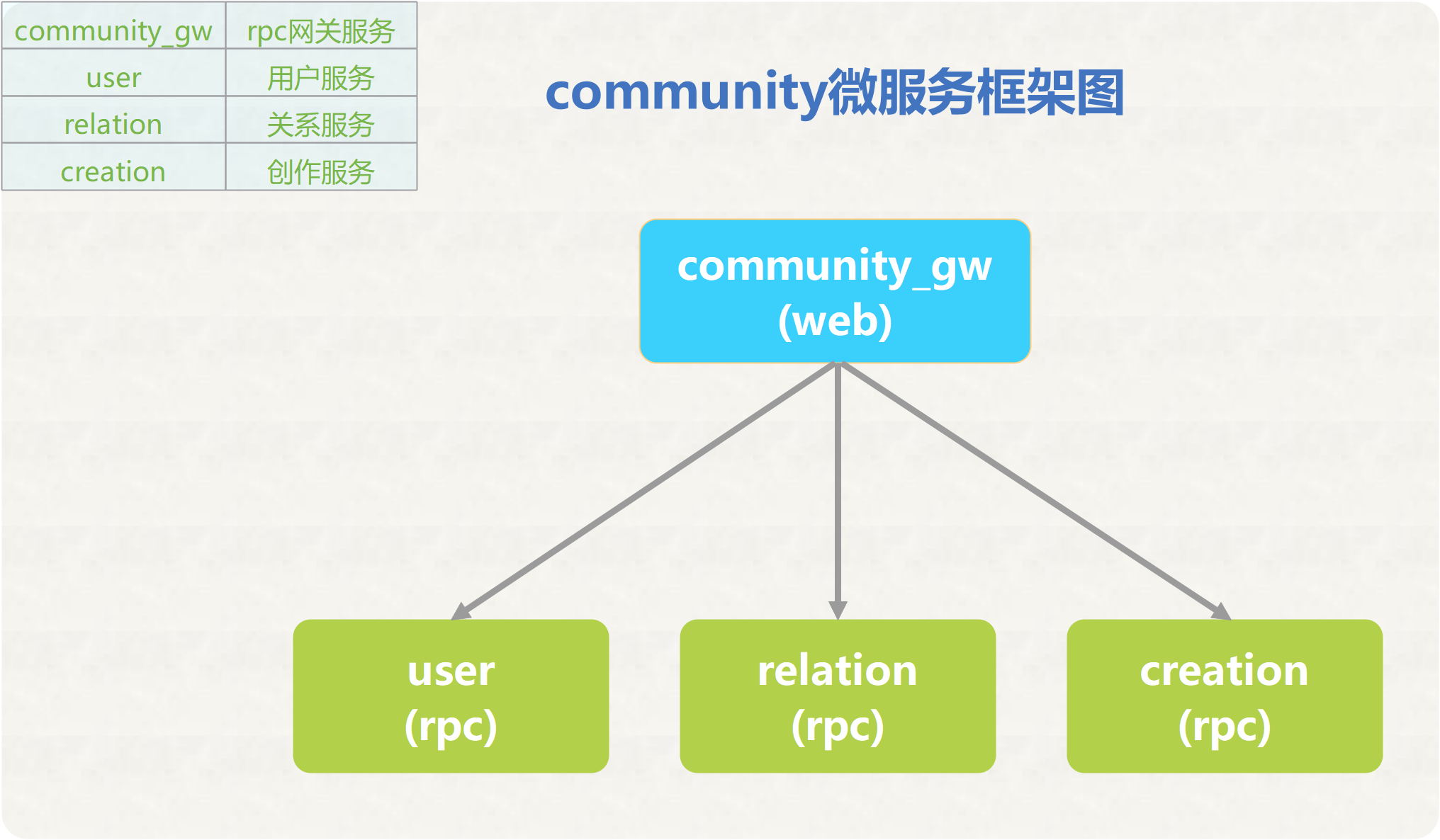 | community_gw | rpc网关服务 |
|---|---|
| user | 用户服务 |
| relation | 关系服务 |
| creation | 创作服务 |

community微服务框架图

community_gw
(web)

user
(rpc)

relation
(rpc)

creation
(rpc)